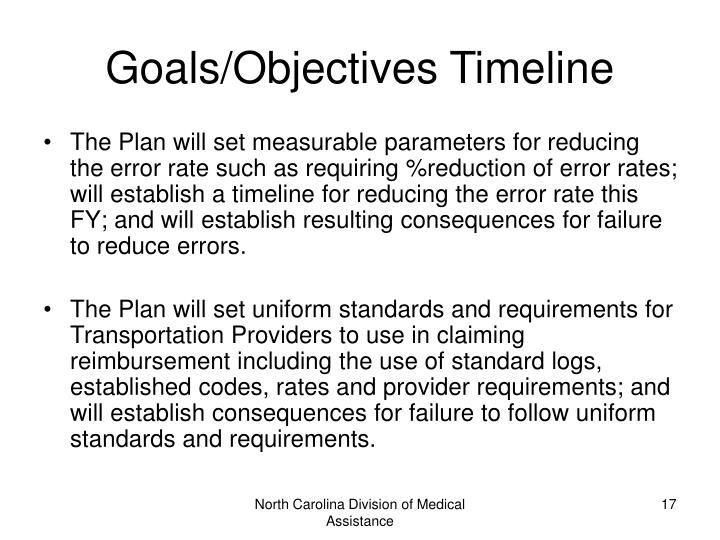 Goals/Objectives Timeline

• The Plan will set measurable parameters for reducing the error rate such as requiring %reduction of error rates; will establish a timeline for reducing the error rate this FY; and will establish resulting consequences for failure to reduce errors.

• The Plan will set uniform standards and requirements for Transportation Providers to use in claiming reimbursement including the use of standard logs, established codes, rates and provider requirements; and will establish consequences for failure to follow uniform standards and requirements.

North Carolina Division of Medical Assistance

17